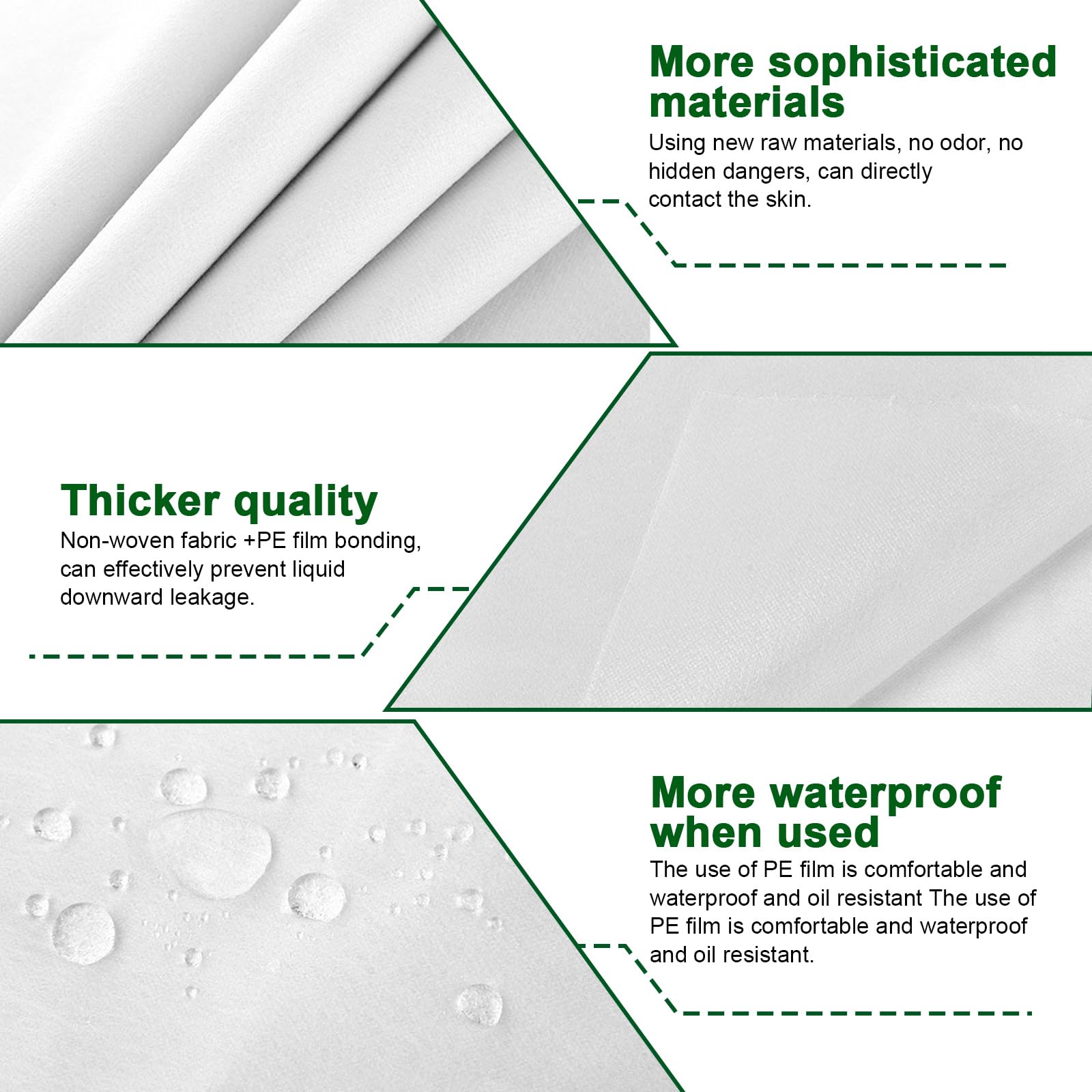 More sophisticated materials

Using new raw materials, no odor, no hidden dangers, can directly contact the skin.

Thicker quality

Non-woven fabric +PE film bonding, can effectively prevent liquid downward leakage.

More waterproof when used

The use of PE film is comfortable and waterproof and oil resistant The use of PE film is comfortable and waterproof and oil resistant.